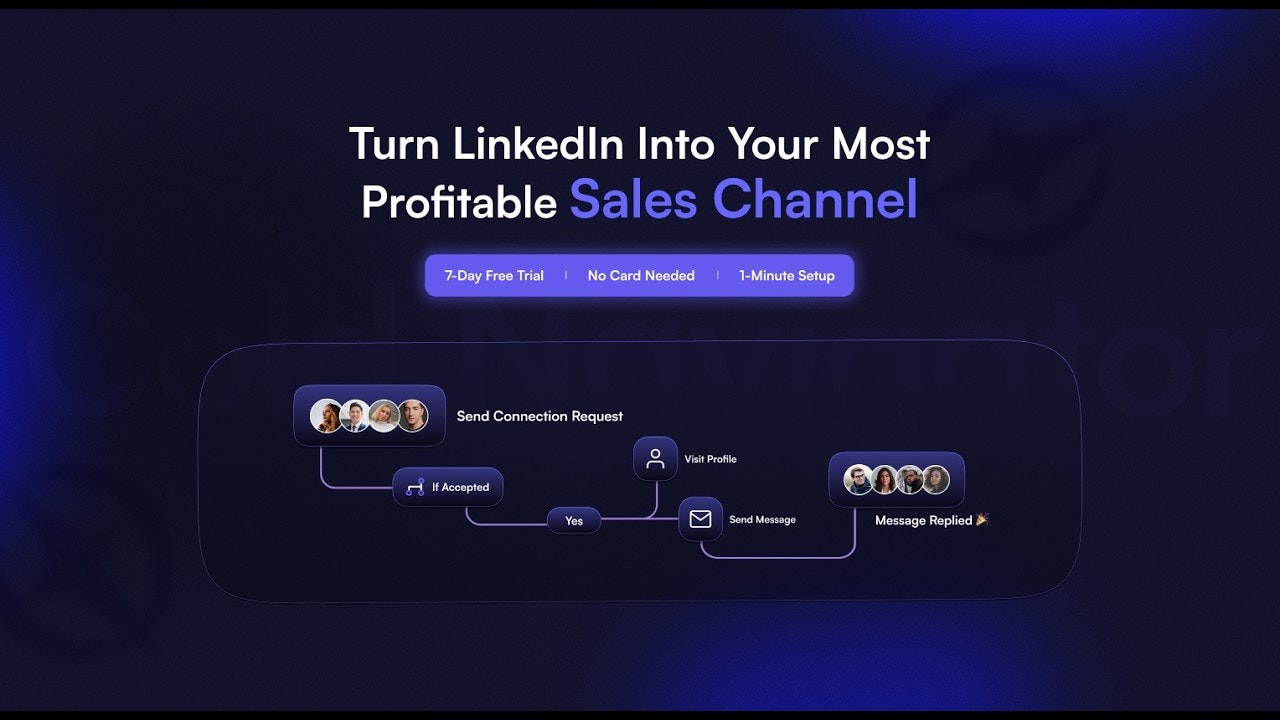 Turn LinkedIn Into Your Most Profitable Sales Channel

7-Day Free Trial | No Card Needed | 1-Minute Setup

Send Connection Request

If Accepted

Yes

Visit Profile

Send Message

Message Replied 🎉